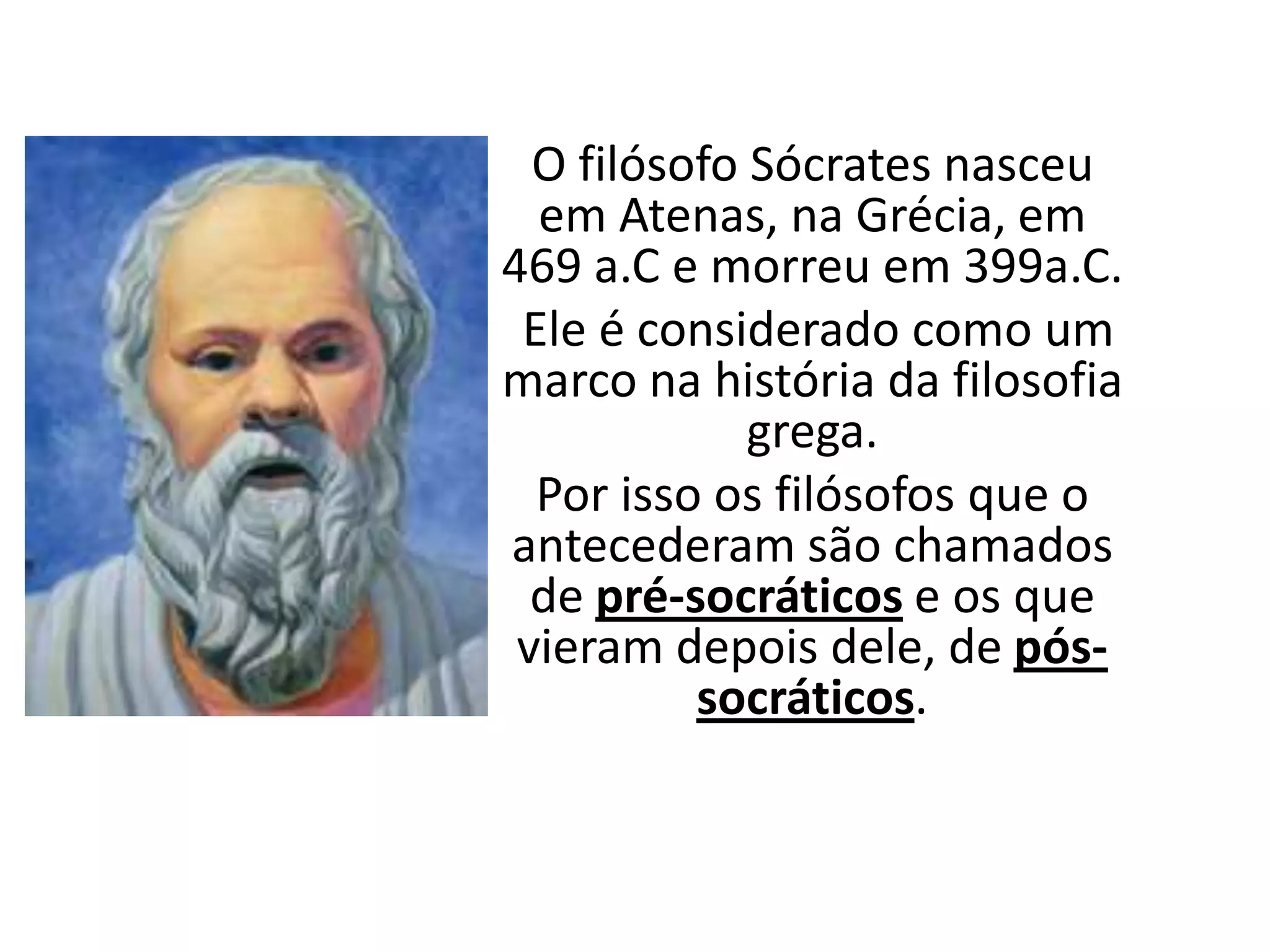 O filósofo Sócrates nasceu em Atenas, na Grécia, em 469 a.C e morreu em 399a.C.

Ele é considerado como um marco na história da filosofia grega.

Por isso os filósofos que o antecederam são chamados de pré-socráticos e os que vieram depois dele, de pós-socráticos.